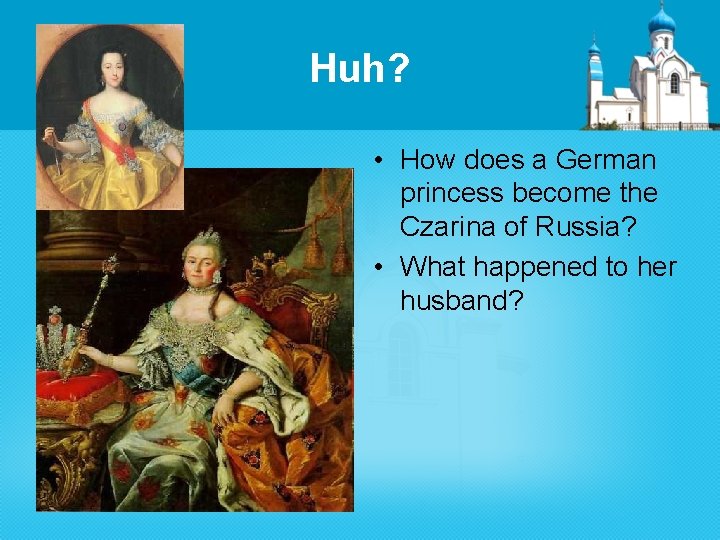 Huh?

• How does a German princess become the Czarina of Russia?
• What happened to her husband?